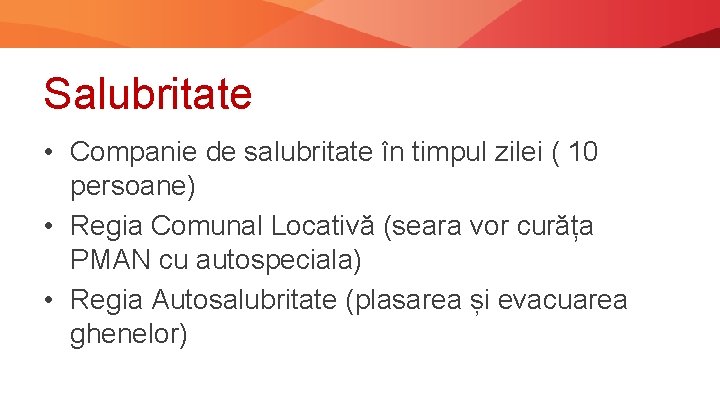 Salubritate

• Companie de salubritate în timpul zilei ( 10 persoane)
• Regia Comunal Locativă (seara vor curăța PMAN cu autospeciala)
• Regia Autosalubritate (plasarea și evacuarea ghenelor)